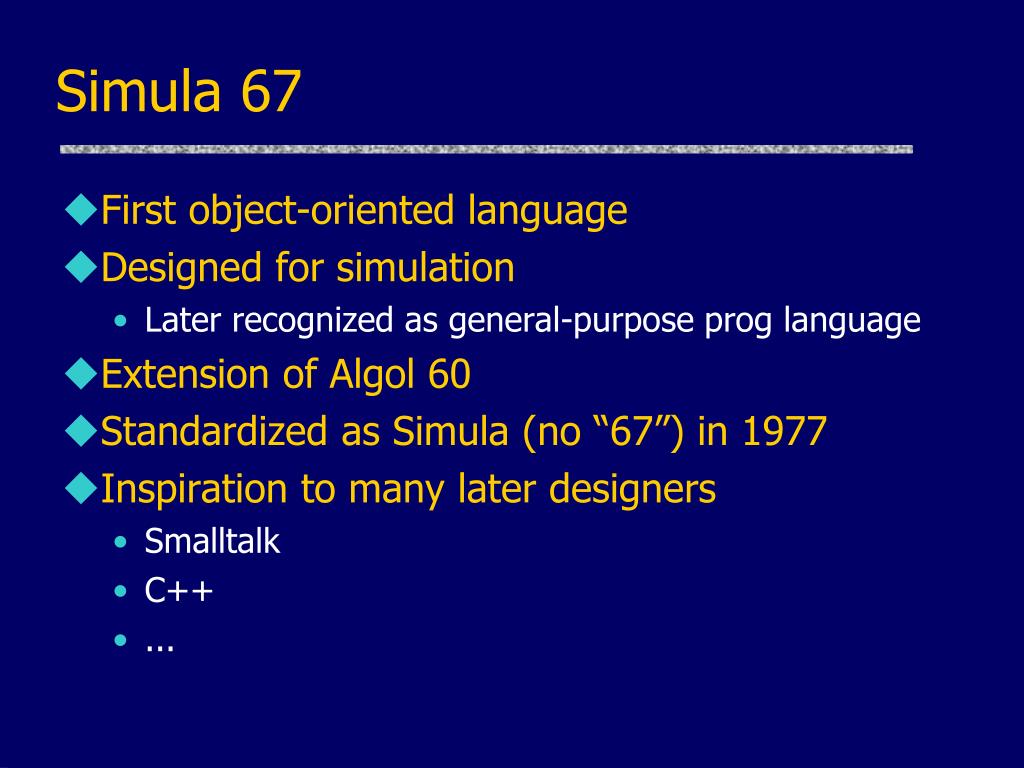 Simula 67

◆First object-oriented language
◆Designed for simulation
• Later recognized as general-purpose prog language
◆Extension of Algol 60
◆Standardized as Simula (no “67”) in 1977
◆Inspiration to many later designers
• Smalltalk
• C++
• ...